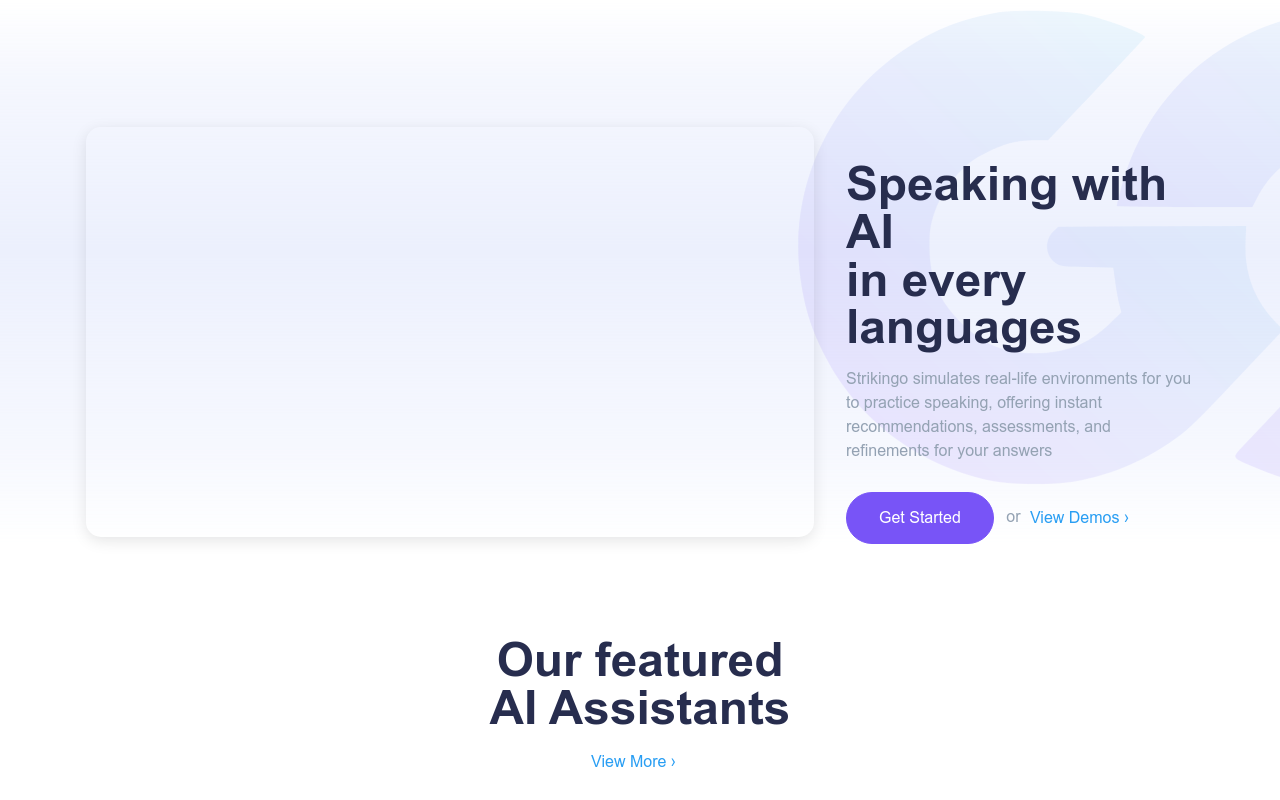 Speaking with AI
in every languages

Strikingo simulates real-life environments for you to practice speaking, offering instant recommendations, assessments, and refinements for your answers

Get Started or View Demos ›

Our featured
AI Assistants

View More ›